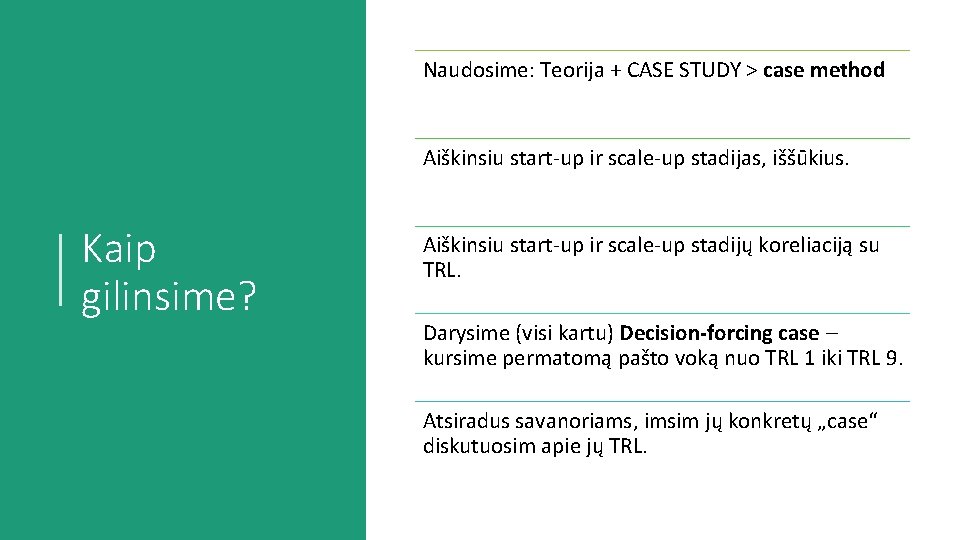 Kaip gilinsime?

Naudosime: Teorija + CASE STUDY > case method

Aiškinsiu start-up ir scale-up stadijas, iššūkius.

Aiškinsiu start-up ir scale-up stadijų koreliaciją su TRL.

Darysime (visi kartu) Decision-forcing case – kursime permatomą pašto voką nuo TRL 1 iki TRL 9.

Atsiradus savanoriams, imsim jų konkretų „case“ diskutuosim apie jų TRL.